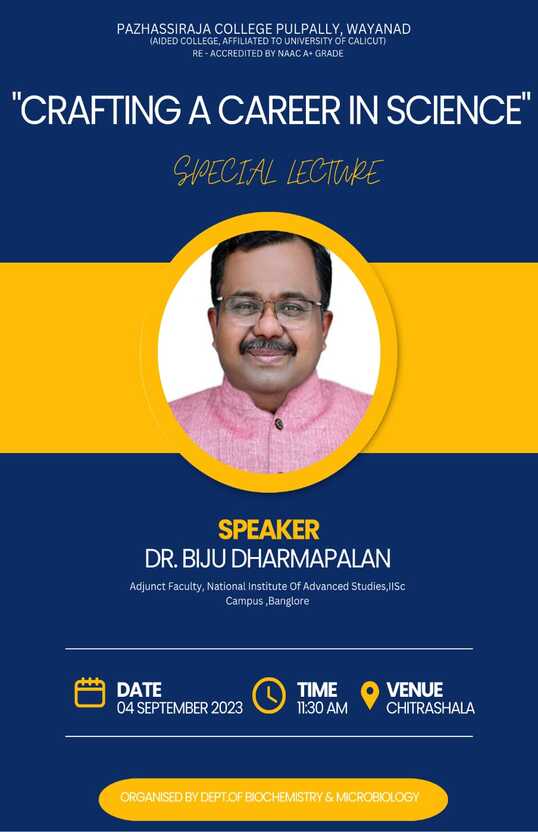 PAZHASSIRAJA COLLEGE PULPALLY, WAYANAD
(AIDED COLLEGE, AFFILIATED TO UNIVERSITY OF CALICUT)
RE - ACCREDITED BY NAAC A+ GRADE

"CRAFTING A CAREER IN SCIENCE"

SPECIAL LECTURE

SPEAKER
DR. BIJU DHARMAPALAN

Adjunct Faculty, National Institute Of Advanced Studies,IISc Campus ,Banglore

DATE
04 SEPTEMBER 2023

TIME
11:30 AM

VENUE
CHITRASHALA

ORGANISED BY DEPT.OF BIOCHEMISTRY & MICROBIOLOGY